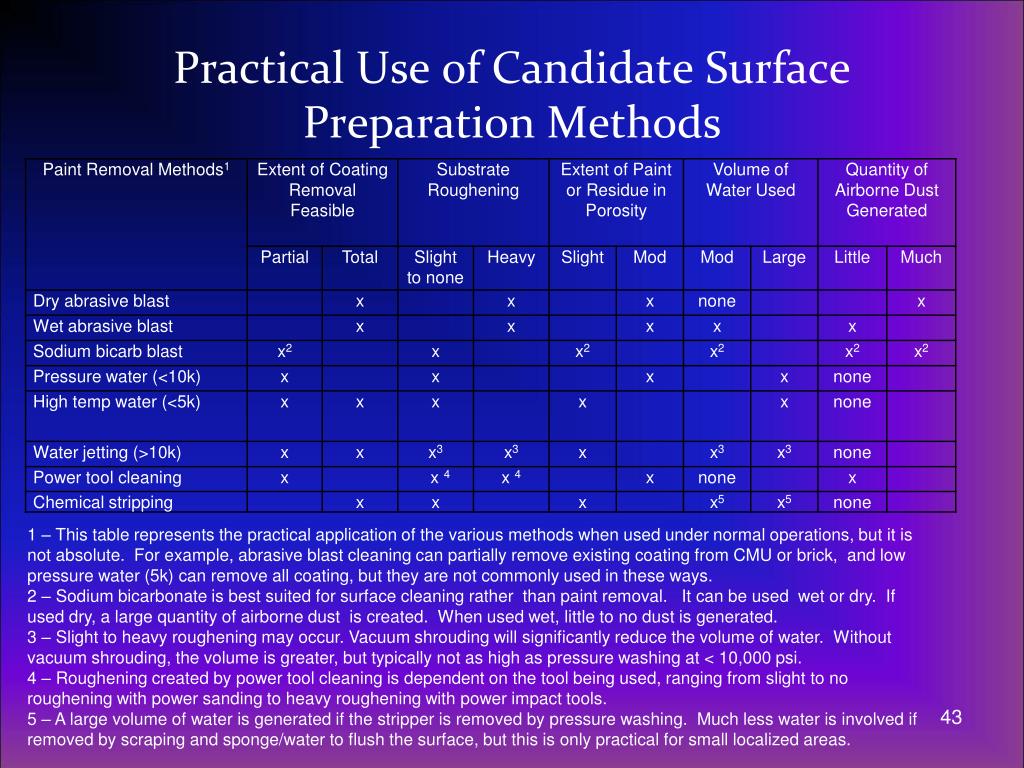 Practical Use of Candidate Surface Preparation Methods

| Paint Removal Methods$^1$ | Extent of Coating Removal Feasible | | Substrate Roughening | | Extent of Paint or Residue in Porosity | | Volume of Water Used | | Quantity of Airborne Dust Generated | |
|---|---|---|---|---|---|---|---|---|---|---|
| | Partial | Total | Slight to none | Heavy | Slight | Mod | Mod | Large | Little | Much |
| Dry abrasive blast | | x | | x | | x | none | | | x |
| Wet abrasive blast | | x | | x | | x | x | | x | |
| Sodium bicarb blast | x$^2$ | | x | | x$^2$ | | x$^2$ | | x$^2$ | x$^2$ |
| Pressure water (<10k) | x | | x | | | x | | x | none | |
| High temp water (<5k) | x | x | x | | x | | | x | none | |
| Water jetting (>10k) | x | x | x$^3$ | x$^3$ | x | | x$^3$ | x$^3$ | none | |
| Power tool cleaning | x | | x $^4$ | x $^4$ | | x | none | | x | |
| Chemical stripping | | x | x | | x | | x$^5$ | x$^5$ | none | |

1 – This table represents the practical application of the various methods when used under normal operations, but it is not absolute. For example, abrasive blast cleaning can partially remove existing coating from CMU or brick, and low pressure water (5k) can remove all coating, but they are not commonly used in these ways.
2 – Sodium bicarbonate is best suited for surface cleaning rather than paint removal. It can be used wet or dry. If used dry, a large quantity of airborne dust is created. When used wet, little to no dust is generated.
3 – Slight to heavy roughening may occur. Vacuum shrouding will significantly reduce the volume of water. Without vacuum shrouding, the volume is greater, but typically not as high as pressure washing at < 10,000 psi.
4 – Roughening created by power tool cleaning is dependent on the tool being used, ranging from slight to no roughening with power sanding to heavy roughening with power impact tools.
5 – A large volume of water is generated if the stripper is removed by pressure washing. Much less water is involved if removed by scraping and sponge/water to flush the surface, but this is only practical for small localized areas.

43